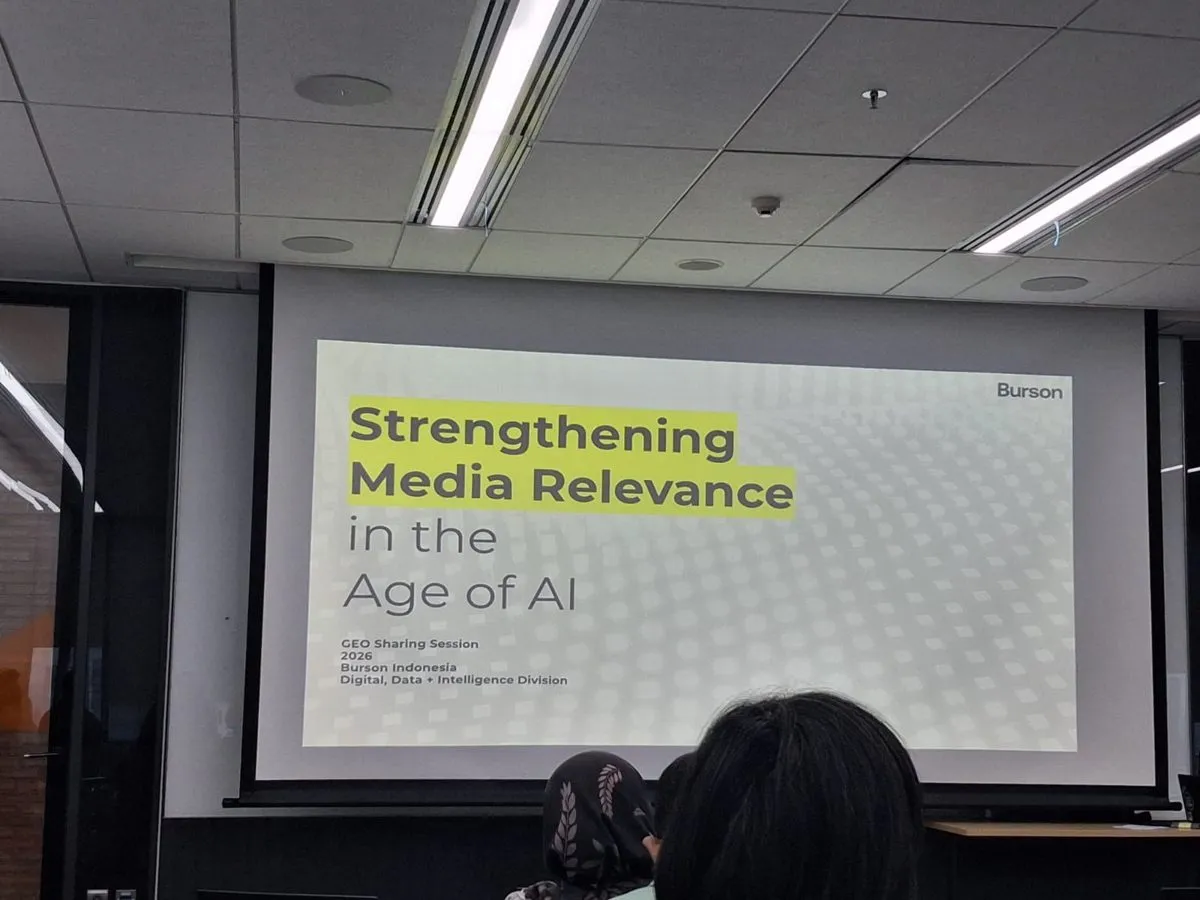 Burson

Strengthening Media Relevance in the Age of AI

GEO Sharing Session
2026
Burson Indonesia
Digital, Data + Intelligence Division